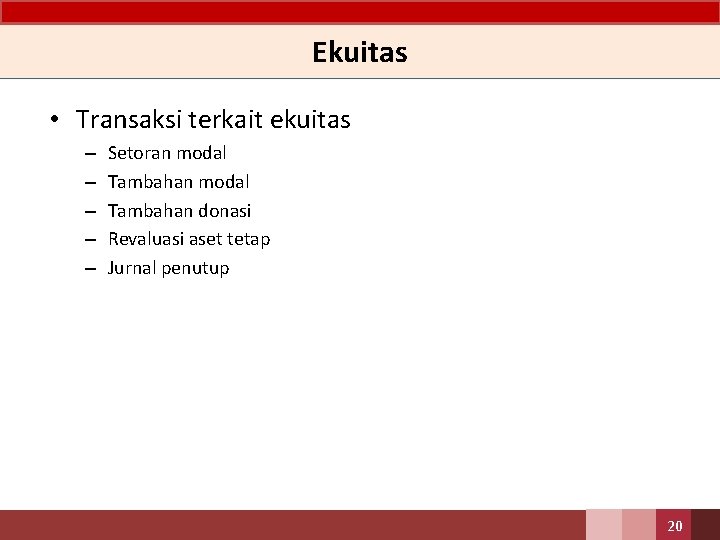 Ekuitas

• Transaksi terkait ekuitas
– Setoran modal
– Tambahan modal
– Tambahan donasi
– Revaluasi aset tetap
– Jurnal penutup

20